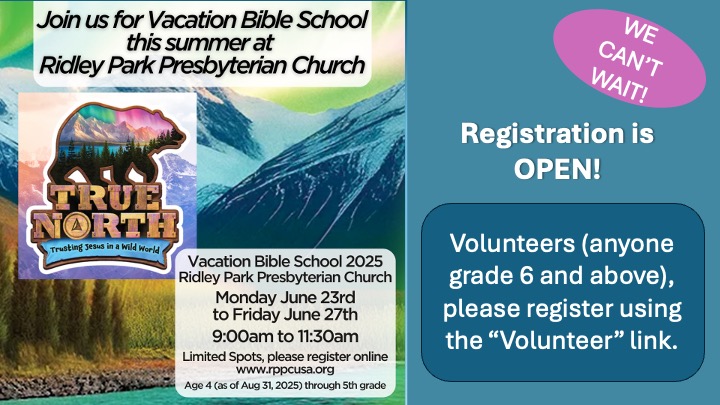 Join us for Vacation Bible School this summer at Ridley Park Presbyterian Church

TRUE NORTH
Trusting Jesus in a Wild World

Vacation Bible School 2025
Ridley Park Presbyterian Church
Monday June 23rd to Friday June 27th
9:00am to 11:30am
Limited Spots, please register online
www.rppcusa.org
Age 4 (as of Aug 31, 2025) through 5th grade

WE CAN'T WAIT!

Registration is OPEN!

Volunteers (anyone grade 6 and above), please register using the "Volunteer" link.